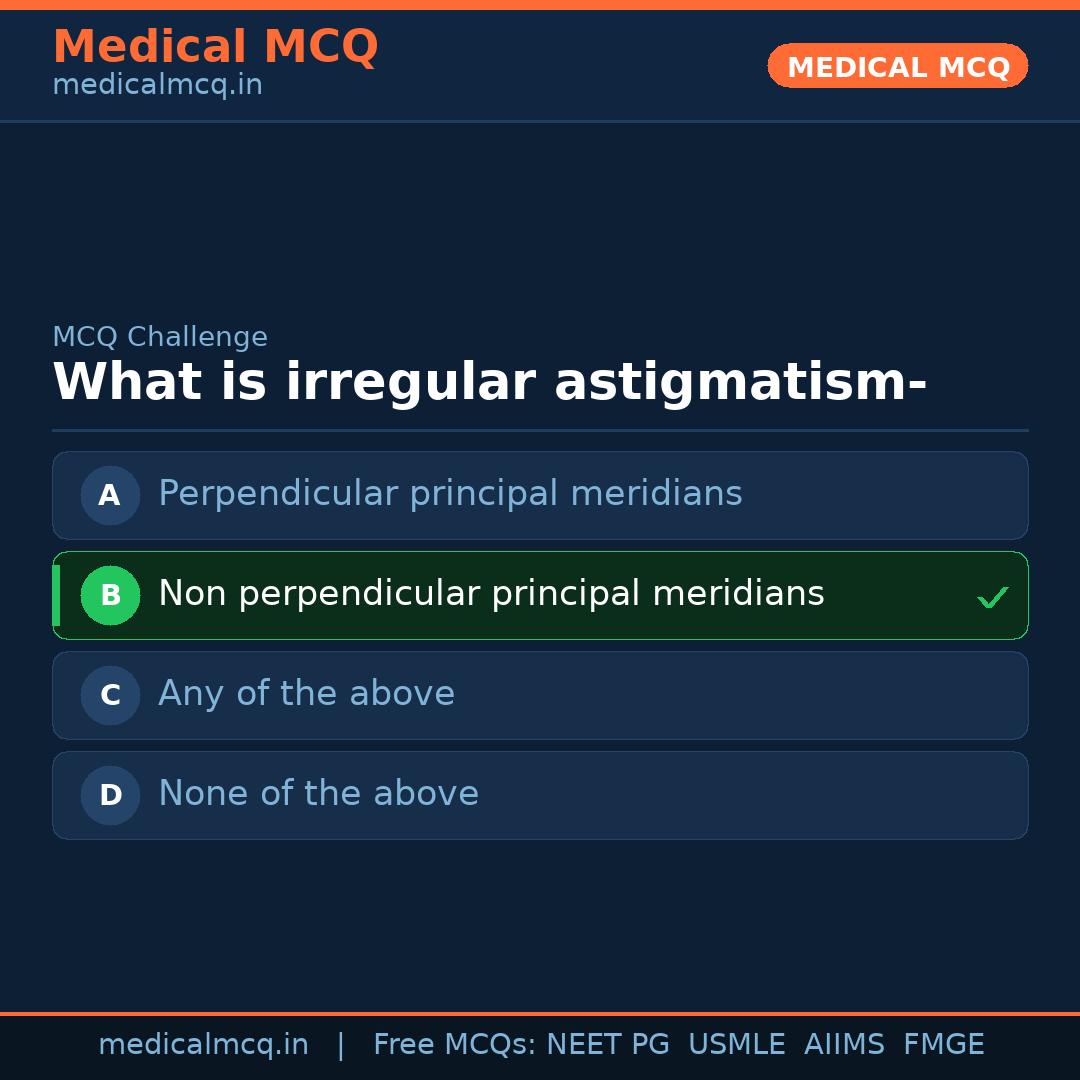 Medical MCQ
medicalmcq.in

MEDICAL MCQ

MCQ Challenge
What is irregular astigmatism-

A Perpendicular principal meridians

B Non perpendicular principal meridians ✓

C Any of the above

D None of the above

medicalmcq.in | Free MCQs: NEET PG USMLE AIIMS FMGE